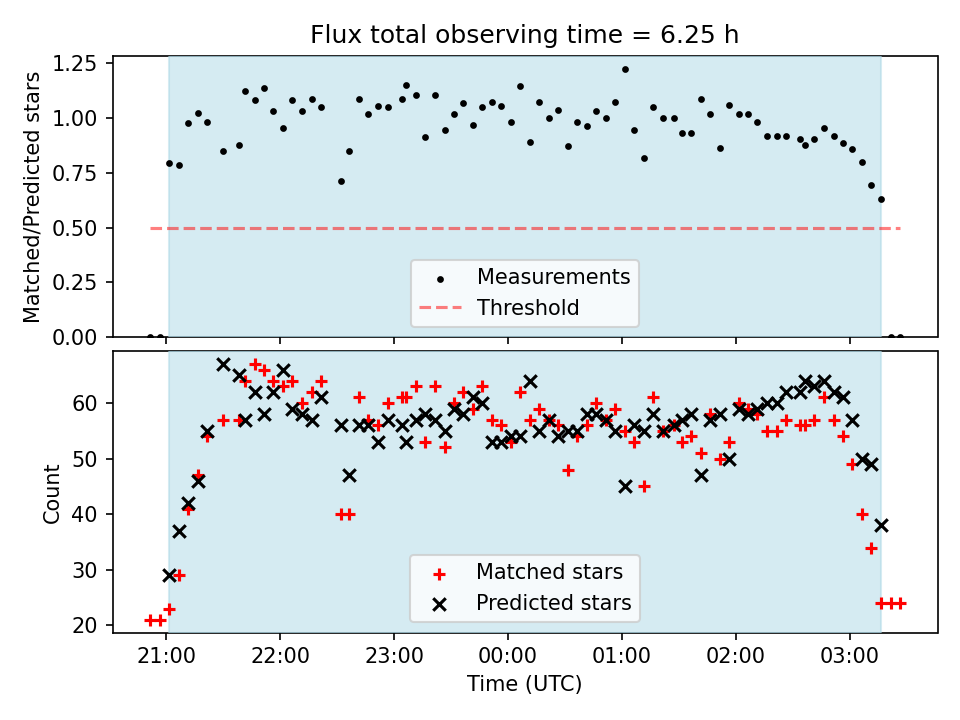 Flux total observing time = 6.25 h

Matched/Predicted stars

1.25
1.00
0.75
0.50
0.25
0.00

Measurements
Threshold

Count

60
50
40
30
20

Matched stars
Predicted stars

21:00
22:00
23:00
00:00
01:00
02:00
03:00

Time (UTC)